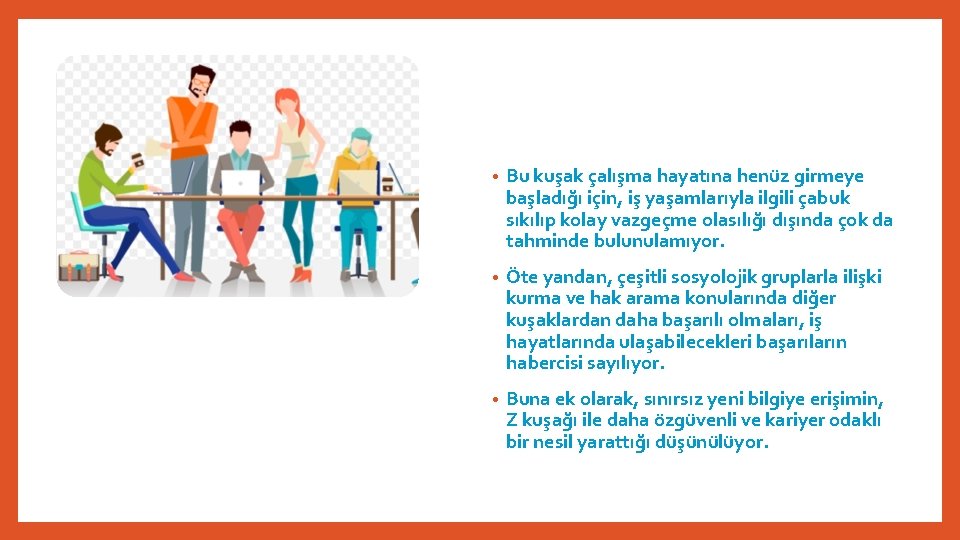 • Bu kuşak çalışma hayatına henüz girmeye başladığı için, iş yaşamlarıyla ilgili çabuk sıkılıp kolay vazgeçme olasılığı dışında çok da tahminde bulunulamıyor.

• Öte yandan, çeşitli sosyolojik gruplarla ilişki kurma ve hak arama konularında diğer kuşaklardan daha başarılı olmaları, iş hayatlarında ulaşabilecekleri başarıların habercisi sayılıyor.

• Buna ek olarak, sınırsız yeni bilgiye erişimin, Z kuşağı ile daha özgüvenli ve kariyer odaklı bir nesil yarattığı düşünülüyor.